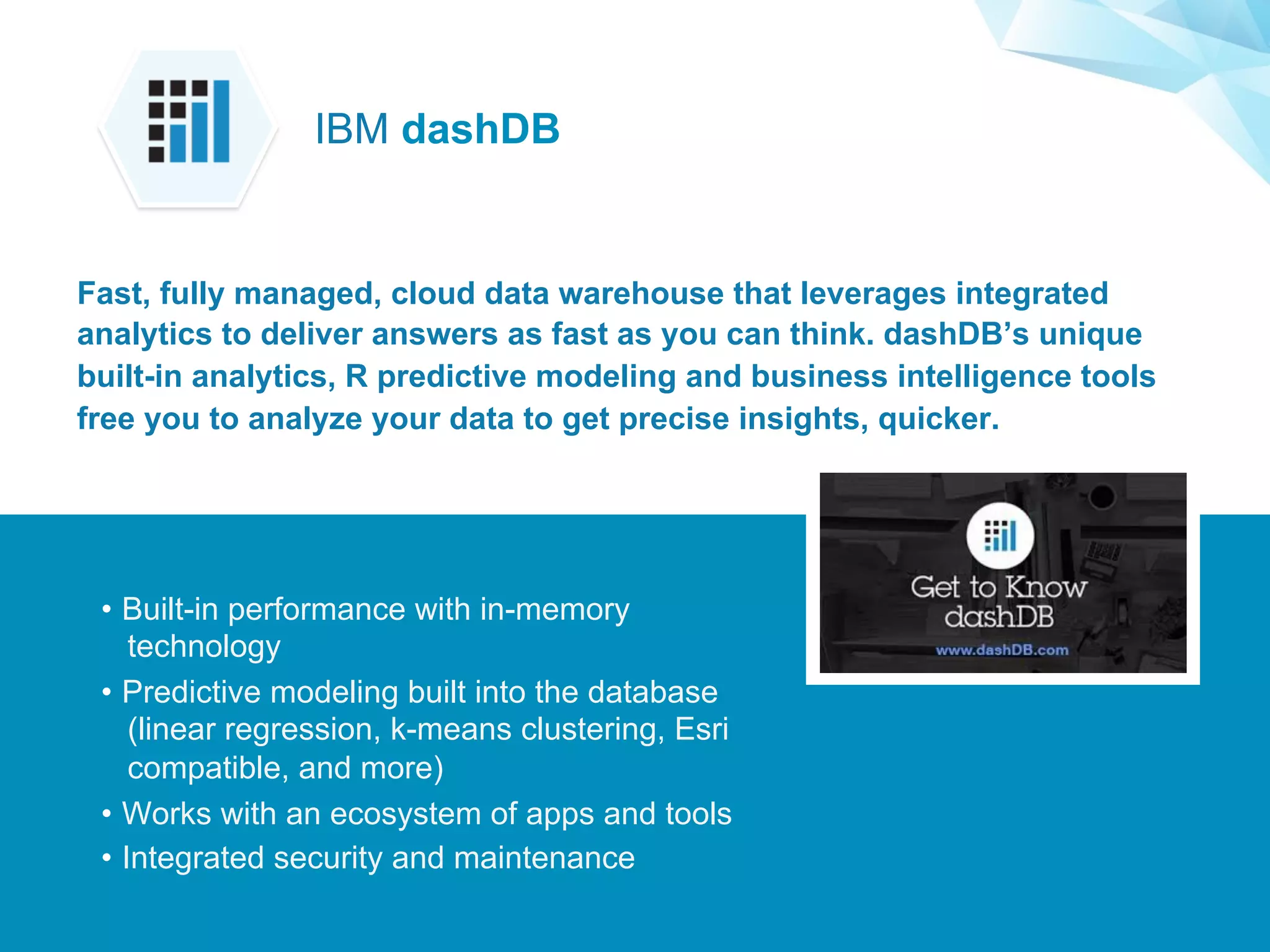 IBM dashDB

Fast, fully managed, cloud data warehouse that leverages integrated analytics to deliver answers as fast as you can think. dashDB's unique built-in analytics, R predictive modeling and business intelligence tools free you to analyze your data to get precise insights, quicker.

Get to Know dashDB
www.dashDB.com

• Built-in performance with in-memory technology
• Predictive modeling built into the database (linear regression, k-means clustering, Esri compatible, and more)
• Works with an ecosystem of apps and tools
• Integrated security and maintenance